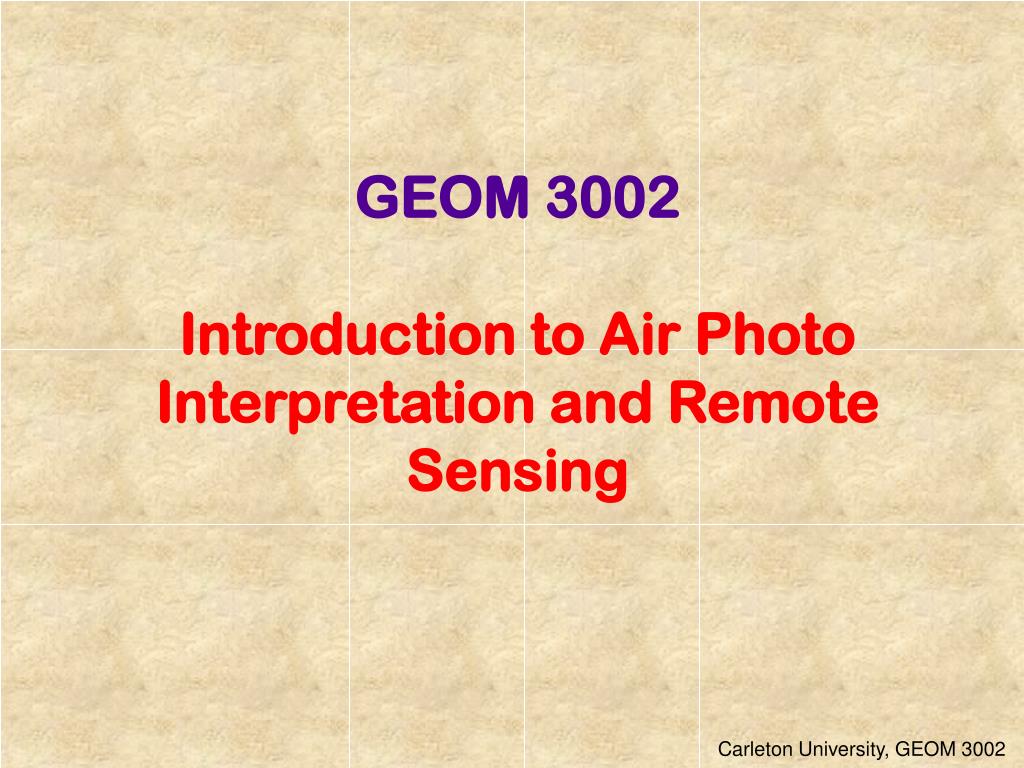 GEOM 3002

Introduction to Air Photo Interpretation and Remote Sensing

Carleton University, GEOM 3002